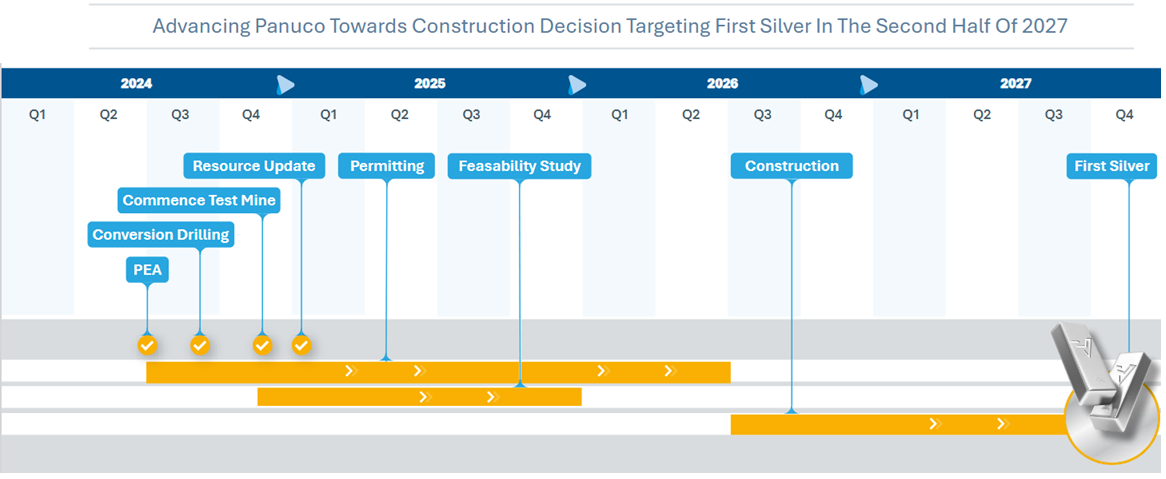 Advancing Panuco Towards Construction Decision Targeting First Silver In The Second Half Of 2027

2024 2025 2026 2027

Q1 Q2 Q3 Q4 Q1 Q2 Q3 Q4 Q1 Q2 Q3 Q4 Q1 Q2 Q3 Q4

Resource Update

Permitting

Feasability Study

Construction

First Silver

Commence Test Mine

Conversion Drilling

PEA